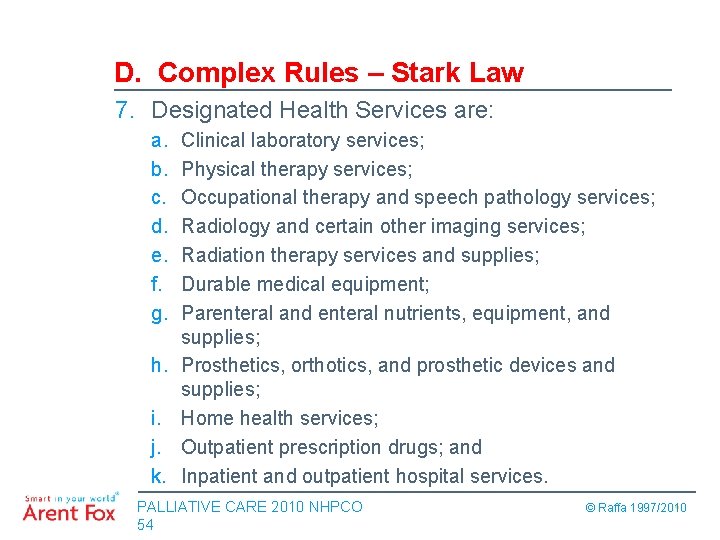 D. Complex Rules – Stark Law

7. Designated Health Services are:

a. Clinical laboratory services;

b. Physical therapy services;

c. Occupational therapy and speech pathology services;

d. Radiology and certain other imaging services;

e. Radiation therapy services and supplies;

f. Durable medical equipment;

g. Parenteral and enteral nutrients, equipment, and supplies;

h. Prosthetics, orthotics, and prosthetic devices and supplies;

i. Home health services;

j. Outpatient prescription drugs; and

k. Inpatient and outpatient hospital services.

Smart in your world®
Arent Fox

PALLIATIVE CARE 2010 NHPCO
54

© Raffa 1997/2010